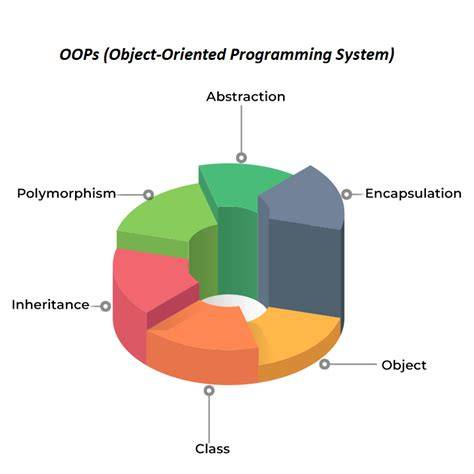 OOPs (Object-Oriented Programming System)

Abstraction

Polymorphism

Encapsulation

Inheritance

Object

Class